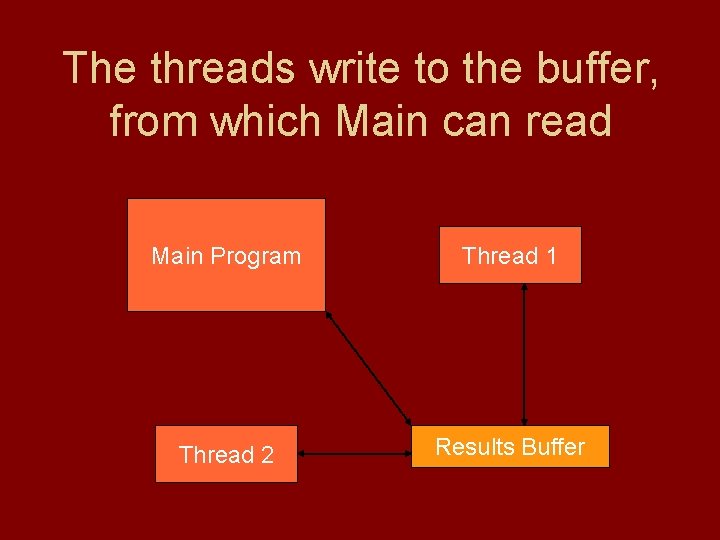 The threads write to the buffer, from which Main can read

Main Program

Thread 1

Thread 2

Results Buffer